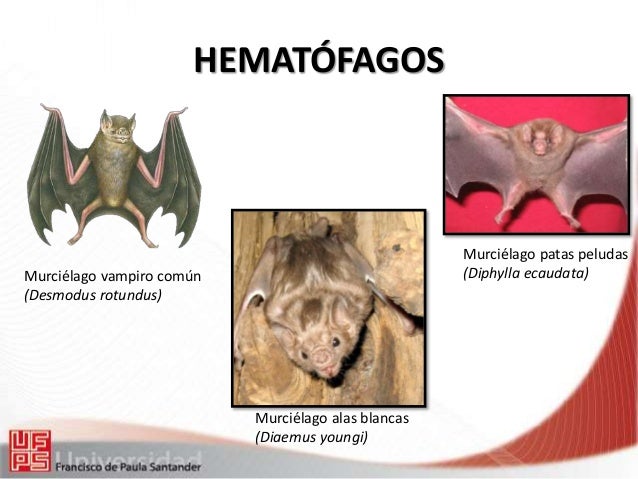 HEMATÓFAGOS

Murciélago vampiro común
(Desmodus rotundus)

Murciélago alas blancas
(Diaemus youngi)

Murciélago patas peludas
(Diphylla ecaudata)

UFPS Universidad
Francisco de Paula Santander